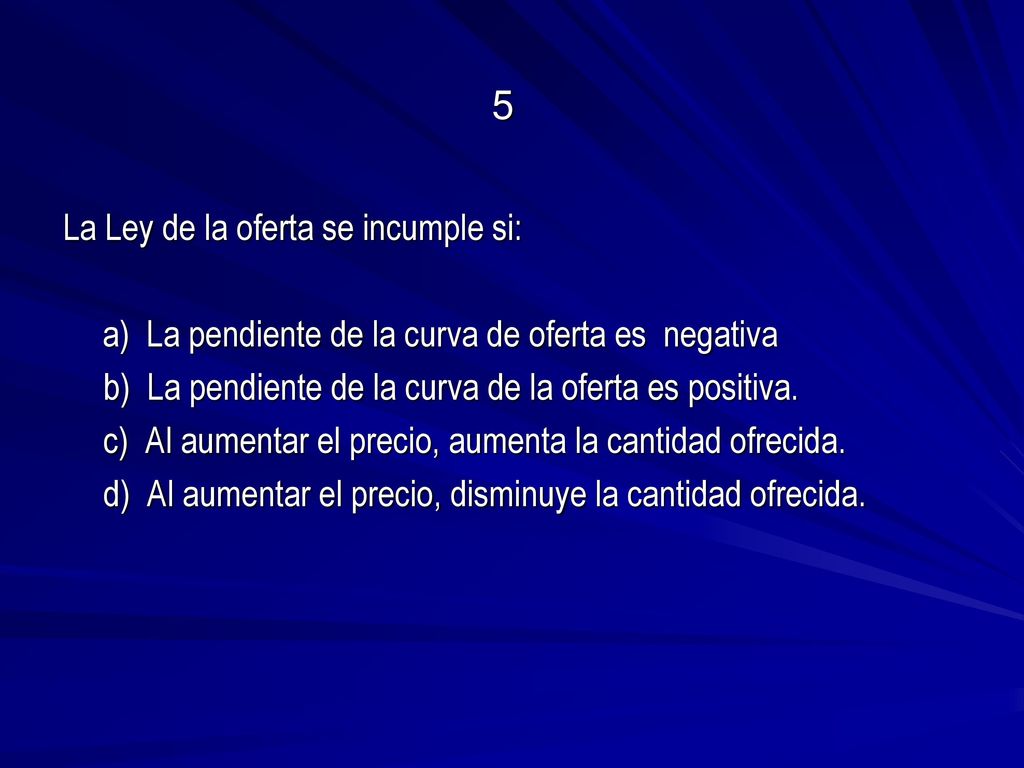 5

La Ley de la oferta se incumple si:

a) La pendiente de la curva de oferta es negativa
b) La pendiente de la curva de la oferta es positiva.
c) Al aumentar el precio, aumenta la cantidad ofrecida.
d) Al aumentar el precio, disminuye la cantidad ofrecida.